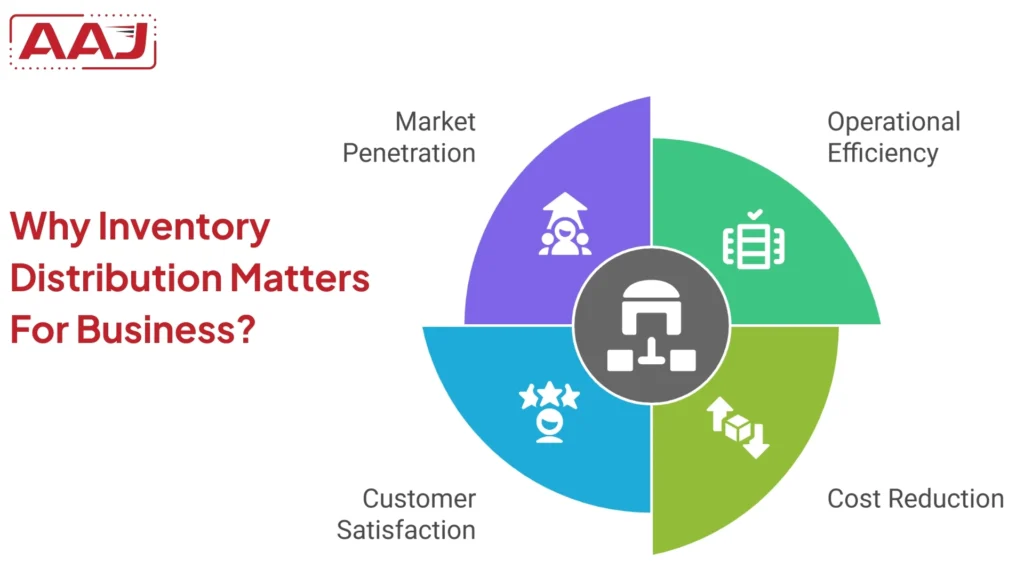 AAJ

Why Inventory Distribution Matters For Business?

Market Penetration

Operational Efficiency

Customer Satisfaction

Cost Reduction